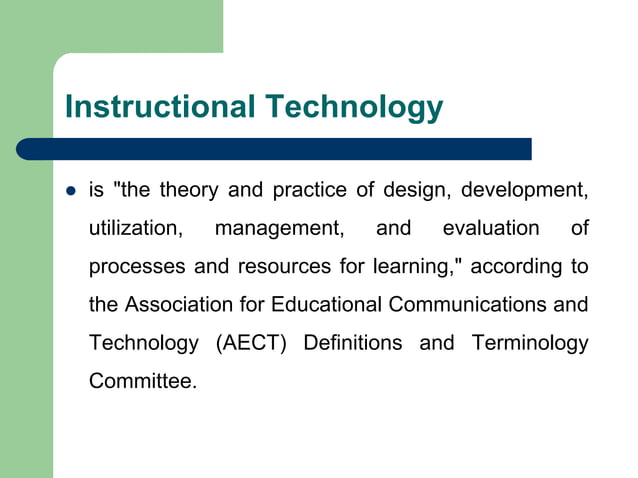 Instructional Technology

- is "the theory and practice of design, development, utilization, management, and evaluation of processes and resources for learning," according to the Association for Educational Communications and Technology (AECT) Definitions and Terminology Committee.